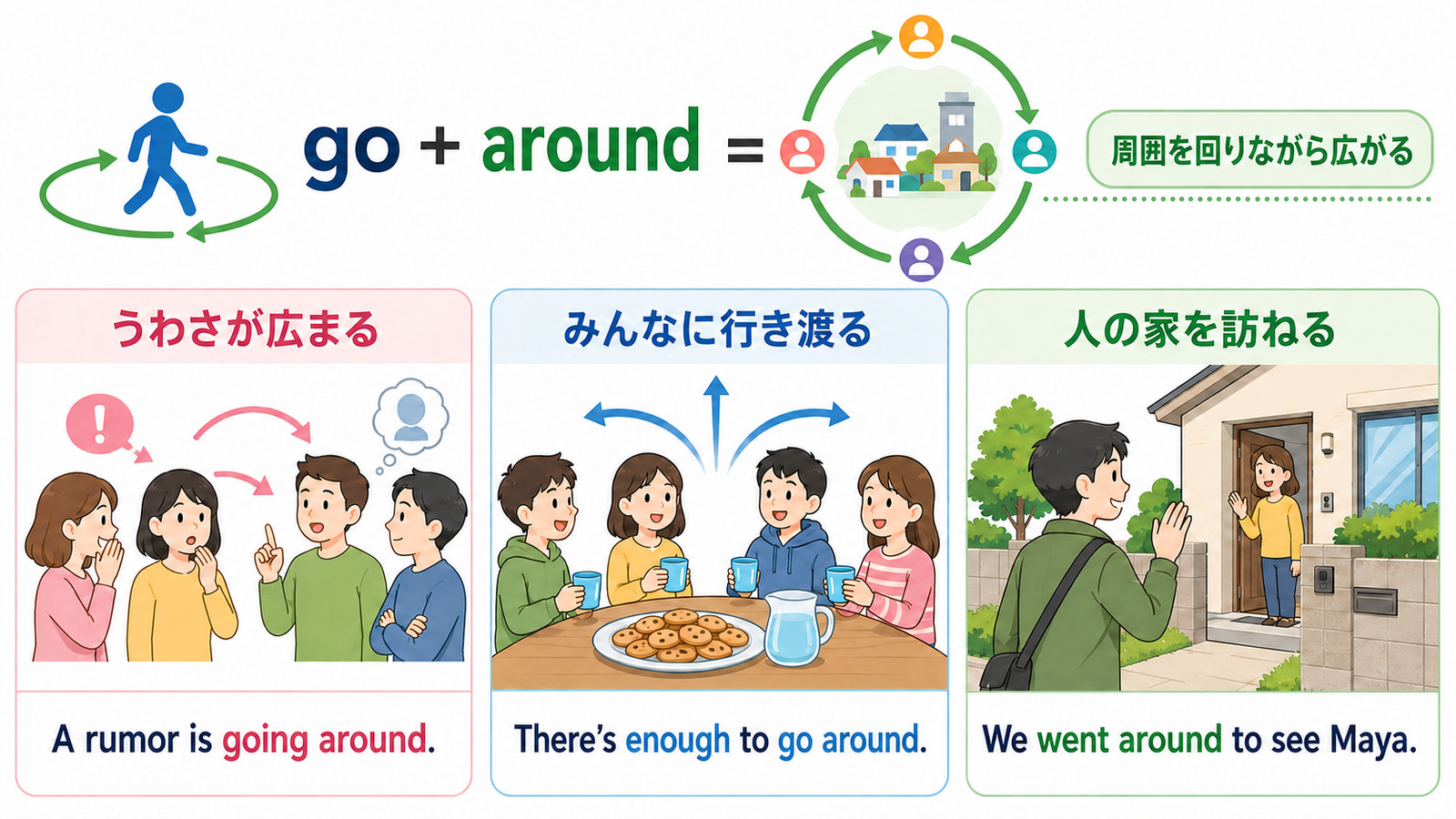 go + around =

周囲を回りながら広がる

うわさが広まる

A rumor is going around.

みんなに行き渡る

There's enough to go around.

人の家を訪ねる

We went around to see Maya.